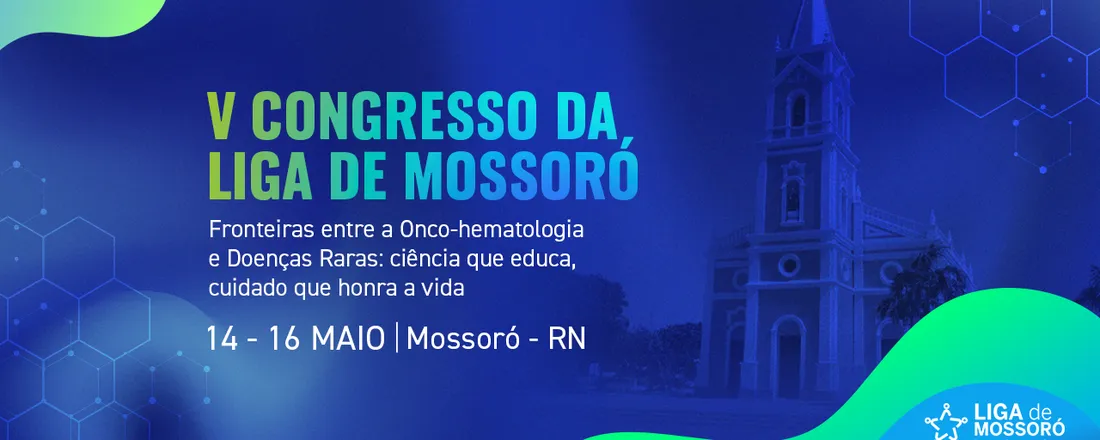 V CONGRESSO DA LIGA DE MOSSORÓ

Fronteiras entre a Onco-hematologia e Doenças Raras: ciência que educa, cuidado que honra a vida

14 - 16 MAIO | Mossoró - RN

LIGA de MOSSORÓ